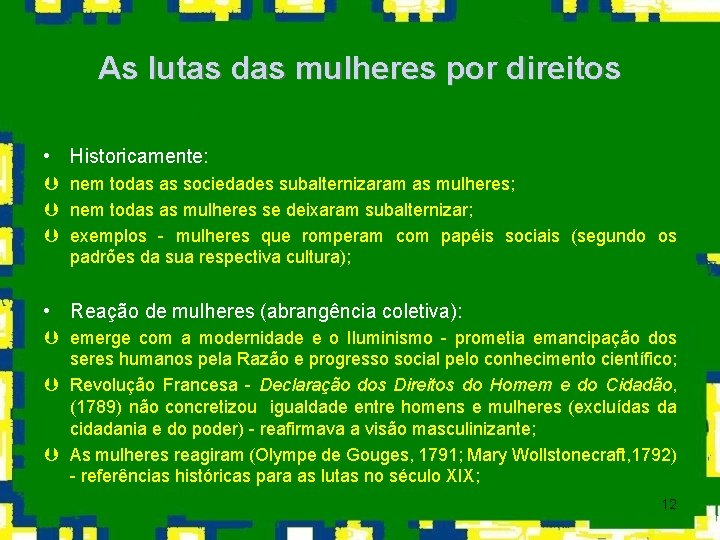 As lutas das mulheres por direitos

• Historicamente:

Þ nem todas as sociedades subalternizaram as mulheres;

Þ nem todas as mulheres se deixaram subalternizar;

Þ exemplos - mulheres que romperam com papéis sociais (segundo os padrões da sua respectiva cultura);

• Reação de mulheres (abrangência coletiva):

Þ emerge com a modernidade e o Iluminismo - prometia emancipação dos seres humanos pela Razão e progresso social pelo conhecimento científico;

Þ Revolução Francesa - Declaração dos Direitos do Homem e do Cidadão, (1789) não concretizou igualdade entre homens e mulheres (excluídas da cidadania e do poder) - reafirmava a visão masculinizante;

Þ As mulheres reagiram (Olympe de Gouges, 1791; Mary Wollstonecraft,1792) - referências históricas para as lutas no século XIX;

12